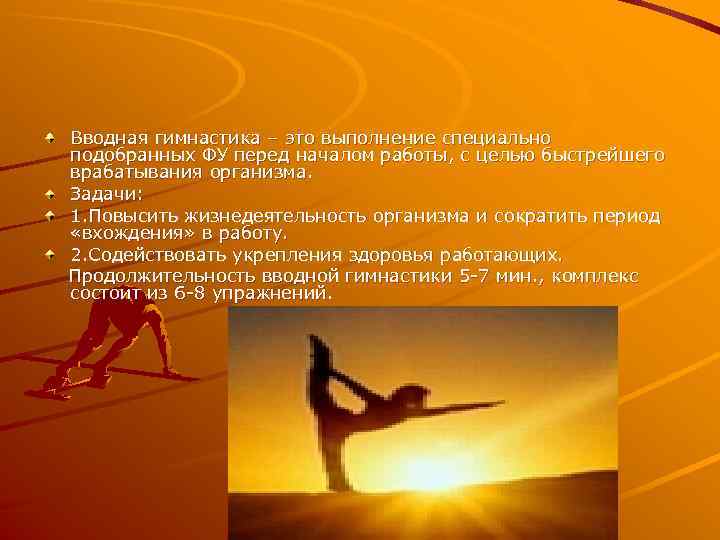 Вводная гимнастика – это выполнение специально подобранных ФУ перед началом работы, с целью быстрейшего врабатывания организма.

Задачи:

1.Повысить жизнедеятельность организма и сократить период «вхождения» в работу.

2.Содействовать укрепления здоровья работающих.

Продолжительность вводной гимнастики 5-7 мин., комплекс состоит из 6-8 упражнений.